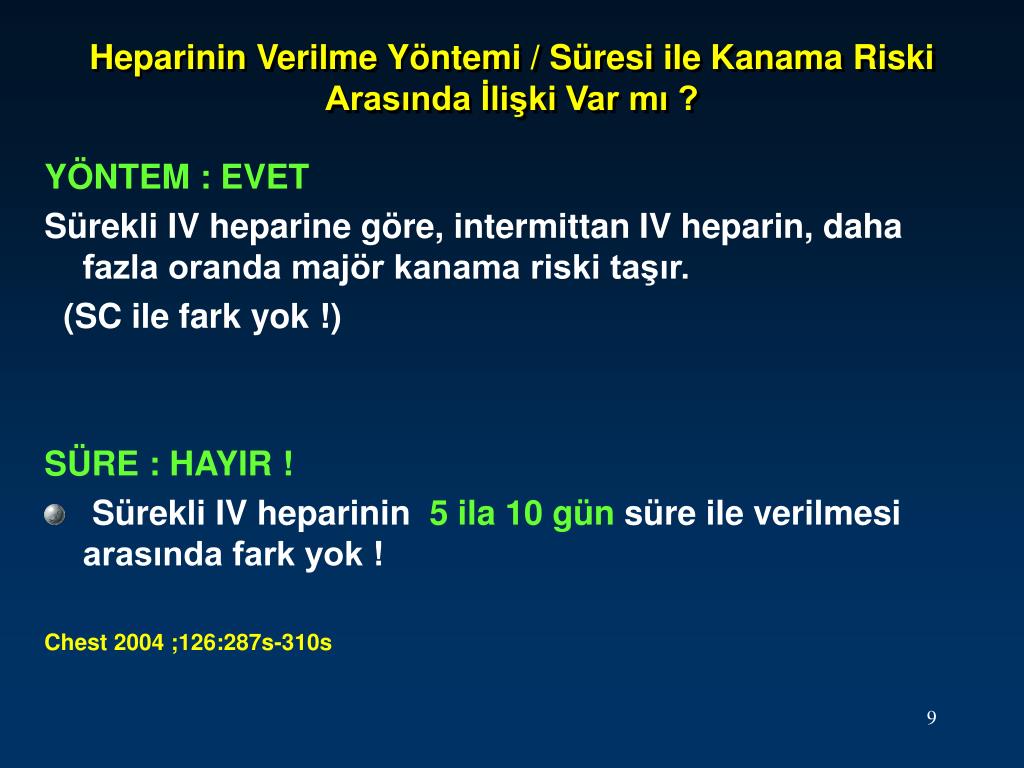 Heparinin Verilme Yöntemi / Süresi ile Kanama Riski Arasında İlişki Var mı ?

YÖNTEM : EVET

Sürekli IV heparine göre, intermittan IV heparin, daha fazla oranda majör kanama riski taşır.

(SC ile fark yok !)

SÜRE : HAYIR !

Sürekli IV heparinin 5 ila 10 gün süre ile verilmesi arasında fark yok !

Chest 2004 ;126:287s-310s

9